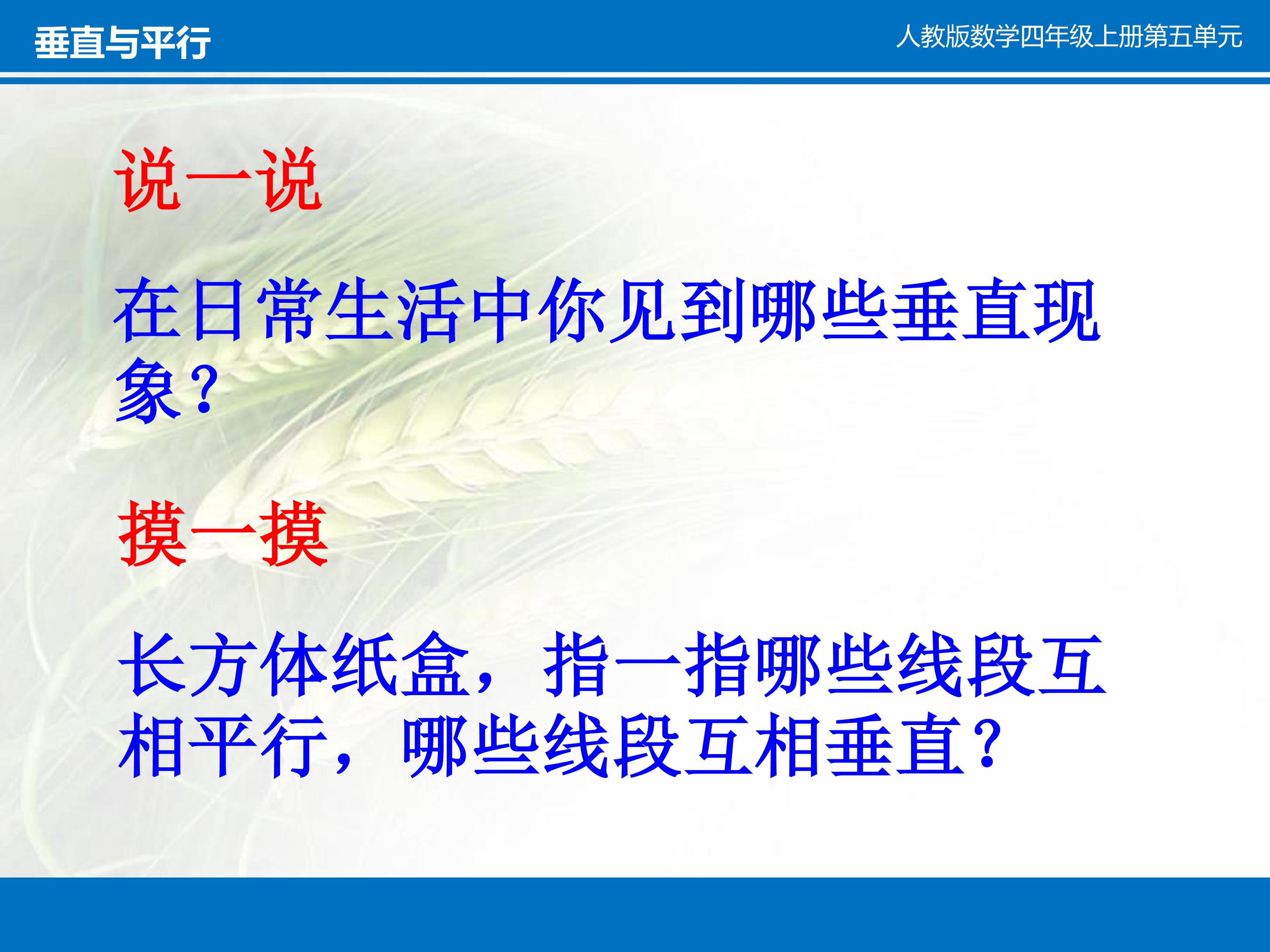 垂直与平行

人教版数学四年级上册第五单元

说一说

在日常生活中你见到哪些垂直现象？

摸一摸

长方体纸盒，指一指哪些线段互相平行，哪些线段互相垂直？